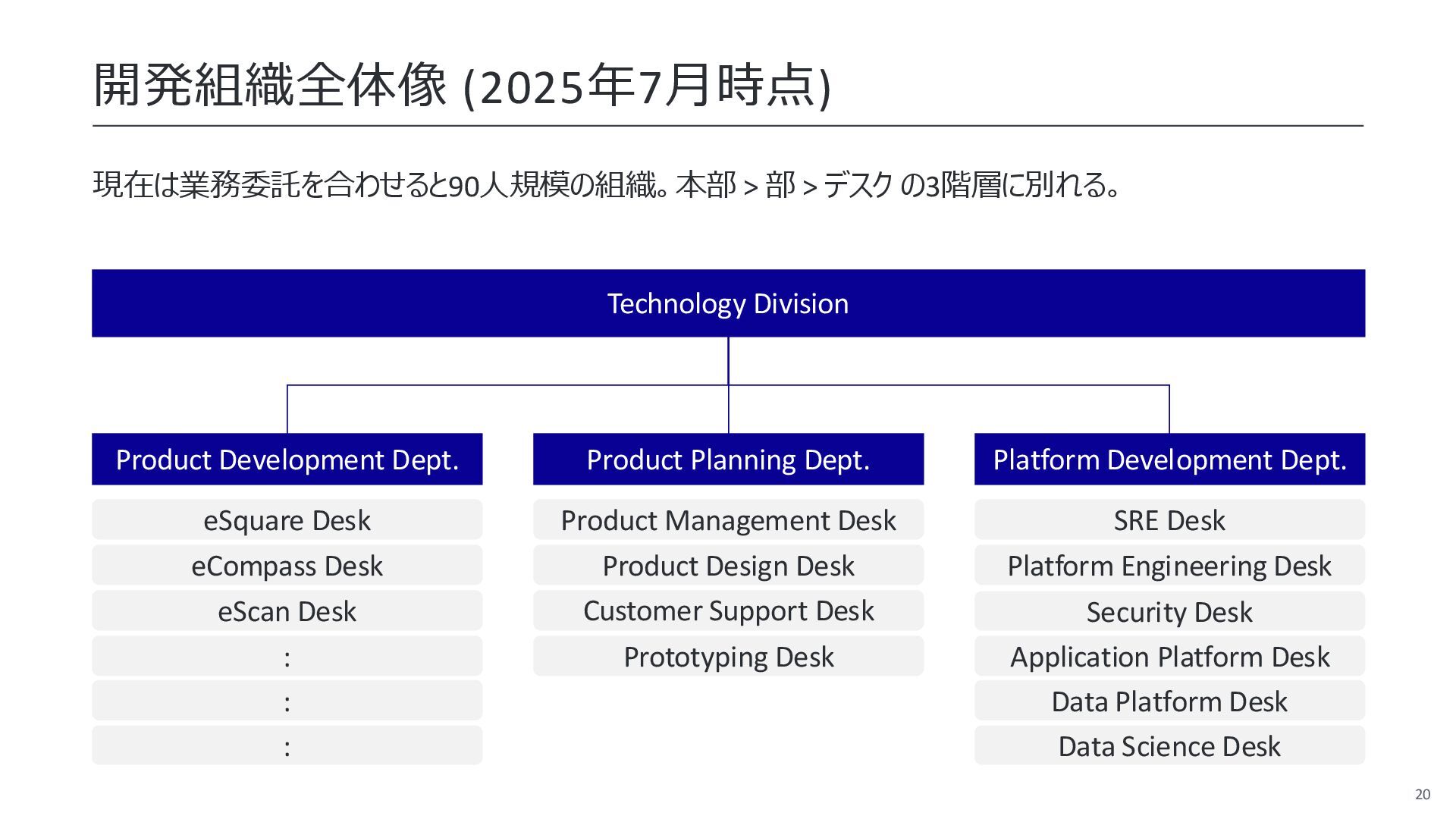 開発組織全体像 (2025年7月時点)

現在は業務委託を合わせると90人規模の組織。本部 > 部 > デスク の3階層に別れる。

Technology Division

Product Development Dept.

eSquare Desk

eCompass Desk

eScan Desk

:

:

:

Product Planning Dept.

Product Management Desk

Product Design Desk

Customer Support Desk

Prototyping Desk

Platform Development Dept.

SRE Desk

Platform Engineering Desk

Security Desk

Application Platform Desk

Data Platform Desk

Data Science Desk

20